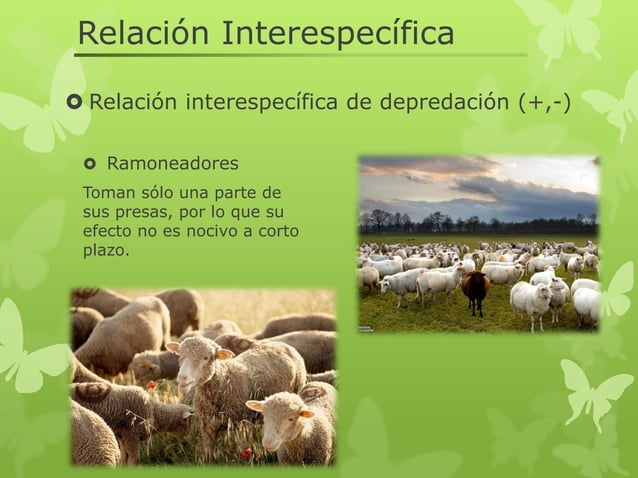 Relación Interespecífica

Relación interespecífica de depredación (+,-)

Ramoneadores

Toman sólo una parte de sus presas, por lo que su efecto no es nocivo a corto plazo.